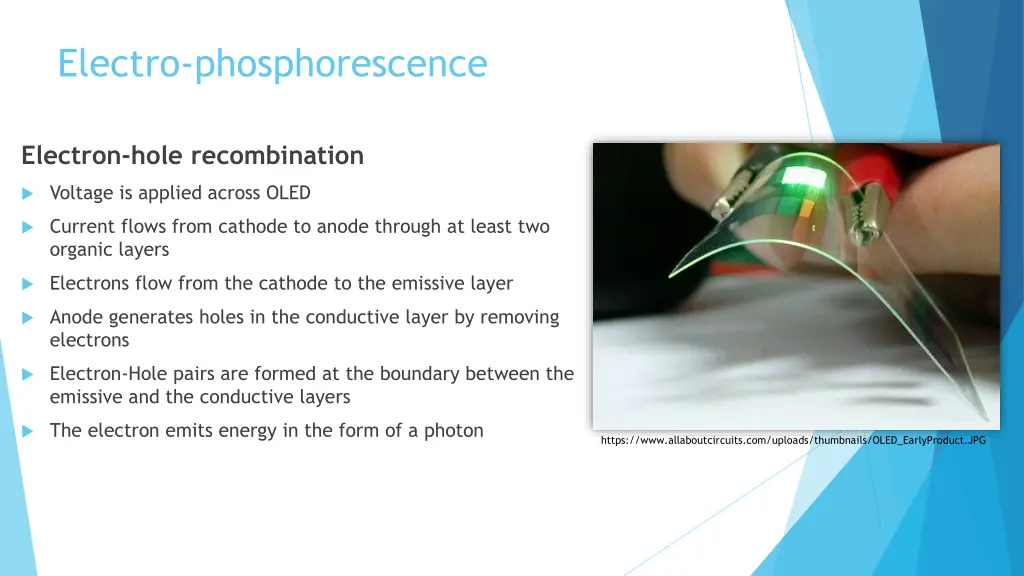 Electro-phosphorescence

Electron-hole recombination

Voltage is applied across OLED

Current flows from cathode to anode through at least two organic layers

Electrons flow from the cathode to the emissive layer

Anode generates holes in the conductive layer by removing electrons

Electron-Hole pairs are formed at the boundary between the emissive and the conductive layers

The electron emits energy in the form of a photon

https://www.allaboutcircuits.com/uploads/thumbnails/OLED_EarlyProduct.JPG